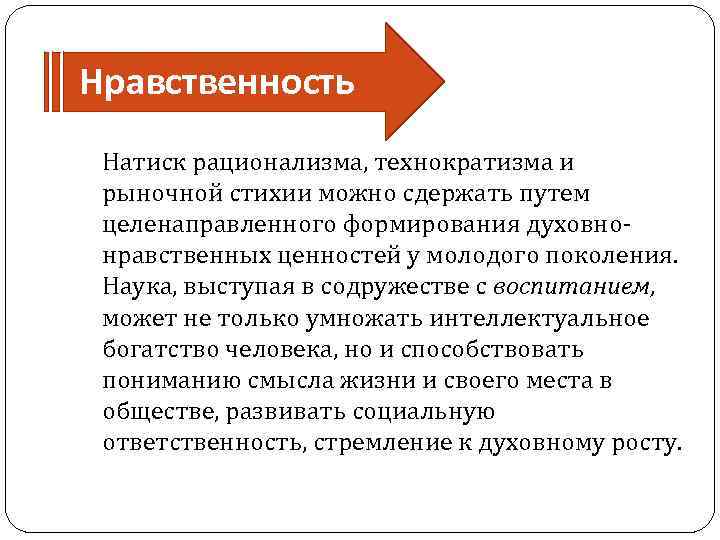 Нравственность

Натиск рационализма, технократизма и рыночной стихии можно сдержать путем целенаправленного формирования духовно-нравственных ценностей у молодого поколения. Наука, выступая в содружестве с воспитанием, может не только умножать интеллектуальное богатство человека, но и способствовать пониманию смысла жизни и своего места в обществе, развивать социальную ответственность, стремление к духовному росту.